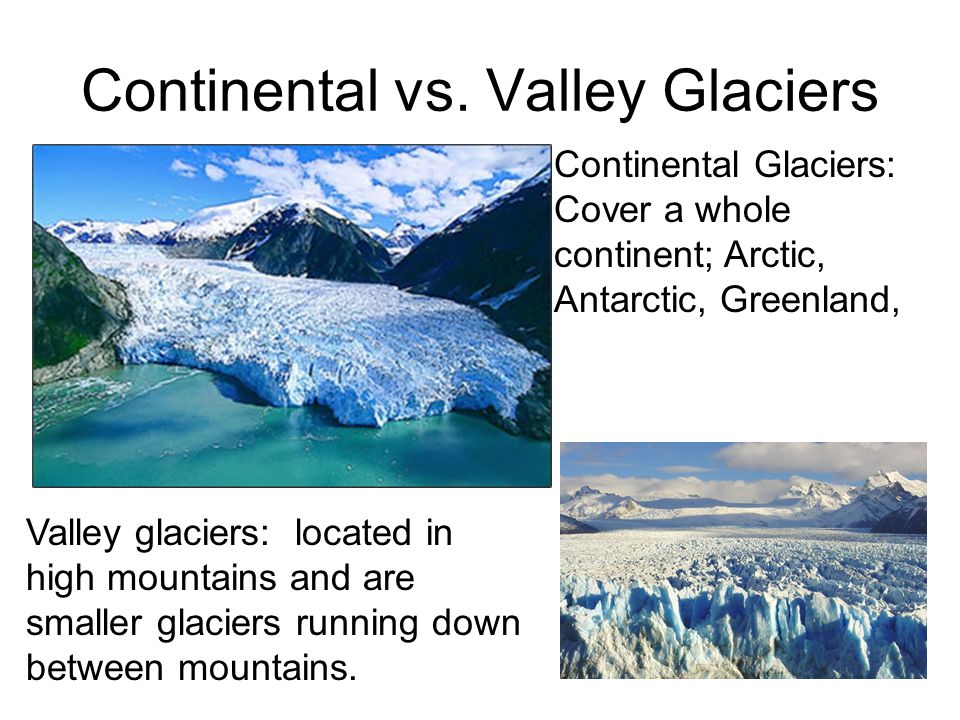 Continental vs. Valley Glaciers

Continental Glaciers: Cover a whole continent; Arctic, Antarctic, Greenland,

Valley glaciers: located in high mountains and are smaller glaciers running down between mountains.